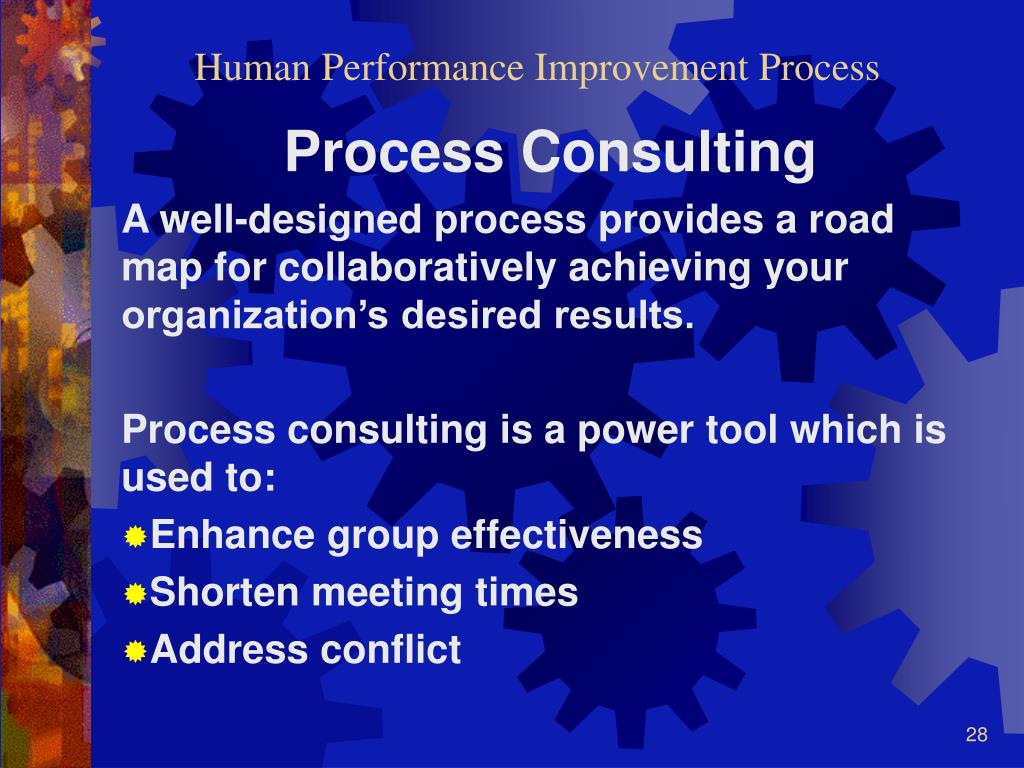 Human Performance Improvement Process

Process Consulting

A well-designed process provides a road map for collaboratively achieving your organization’s desired results.

Process consulting is a power tool which is used to:

Enhance group effectiveness
Shorten meeting times
Address conflict

28